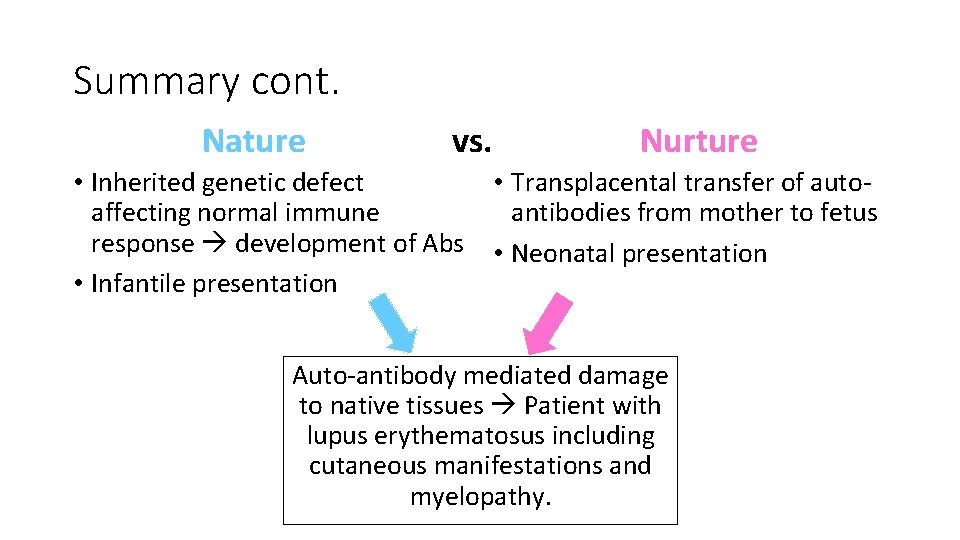 Summary cont.

Nature vs. Nurture

• Inherited genetic defect affecting normal immune response → development of Abs
• Infantile presentation

• Transplacental transfer of auto-antibodies from mother to fetus
• Neonatal presentation

Auto-antibody mediated damage to native tissues → Patient with lupus erythematosus including cutaneous manifestations and myelopathy.